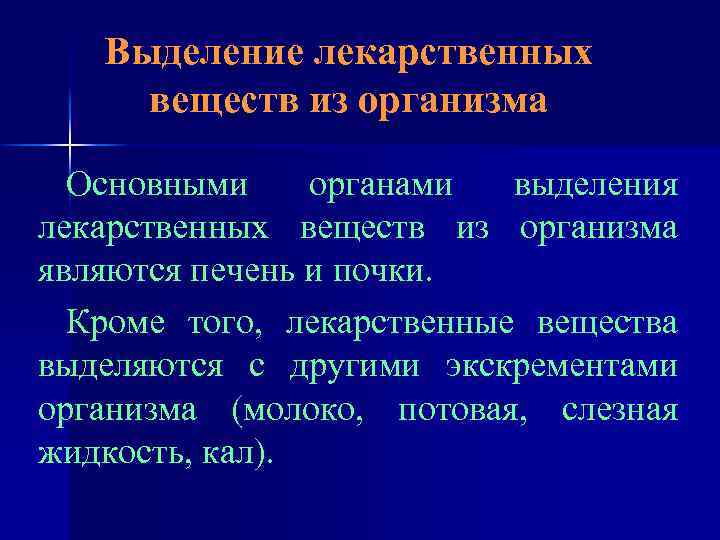 Выделение лекарственных веществ из организма

Основными органами выделения лекарственных веществ из организма являются печень и почки.

Кроме того, лекарственные вещества выделяются с другими экскрементами организма (молоко, потовая, слезная жидкость, кал).